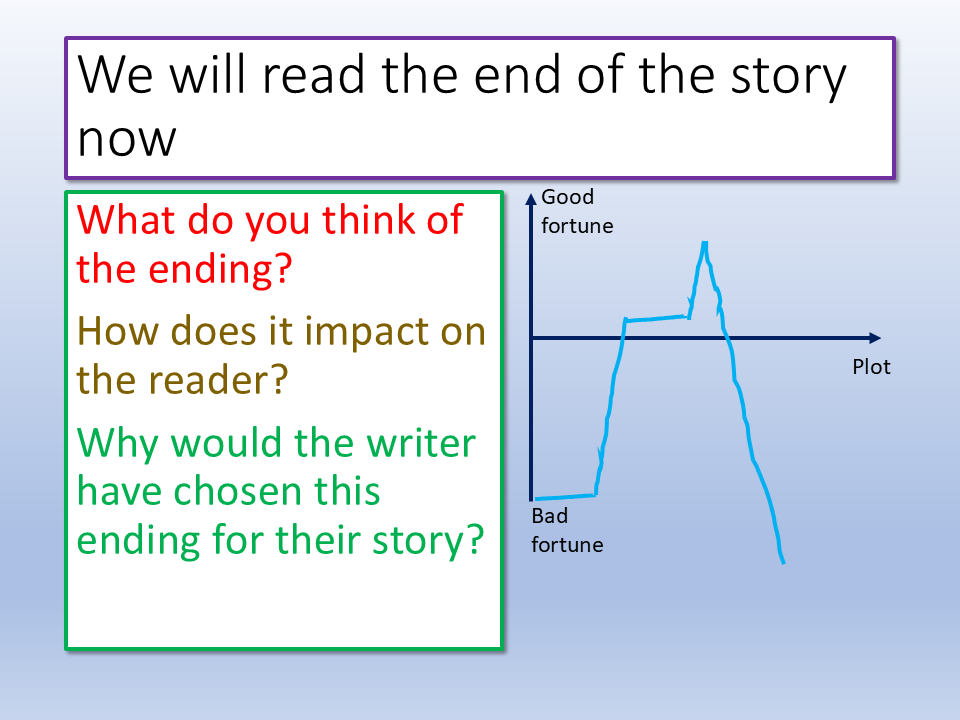 We will read the end of the story now

What do you think of the ending?

How does it impact on the reader?

Why would the writer have chosen this ending for their story?

Good fortune

Plot

Bad fortune